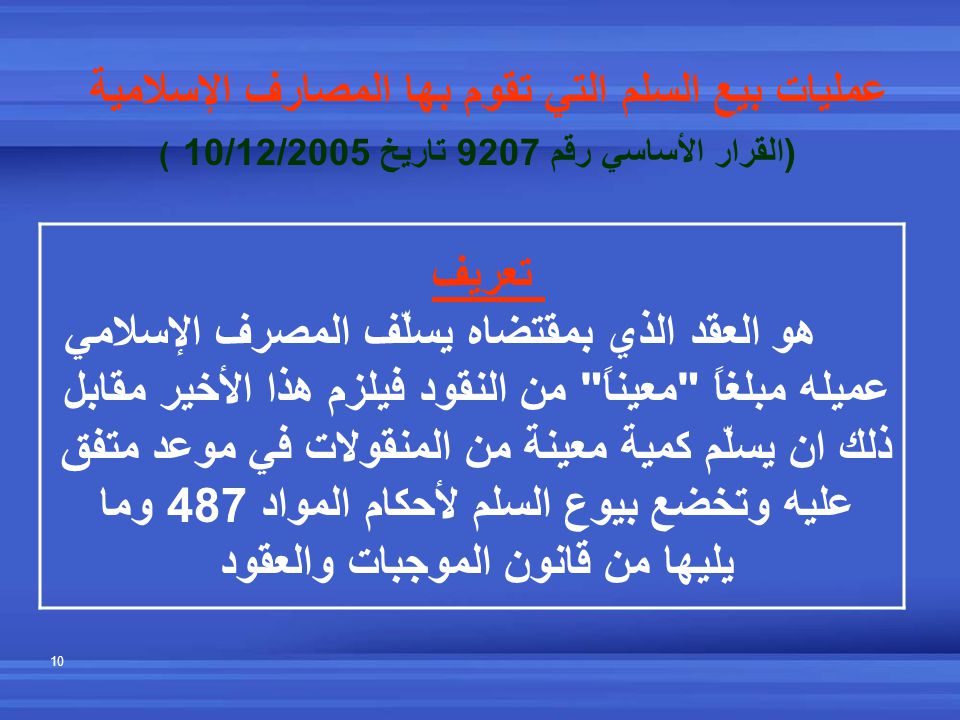 عمليات بيع السلم التي تقوم بها المصارف الإسلامية
(القرار الأساسي رقم 9207 تاريخ 10/12/2005 )

تعريف
هو العقد الذي بمقتضاه يسلّف المصرف الإسلامي عميله مبلغاً "معيناً" من النقود فيلزم هذا الأخير مقابل ذلك ان يسلّم كمية معينة من المنقولات في موعد متفق عليه وتخضع بيوع السلم لأحكام المواد 487 وما يليها من قانون الموجبات والعقود

10